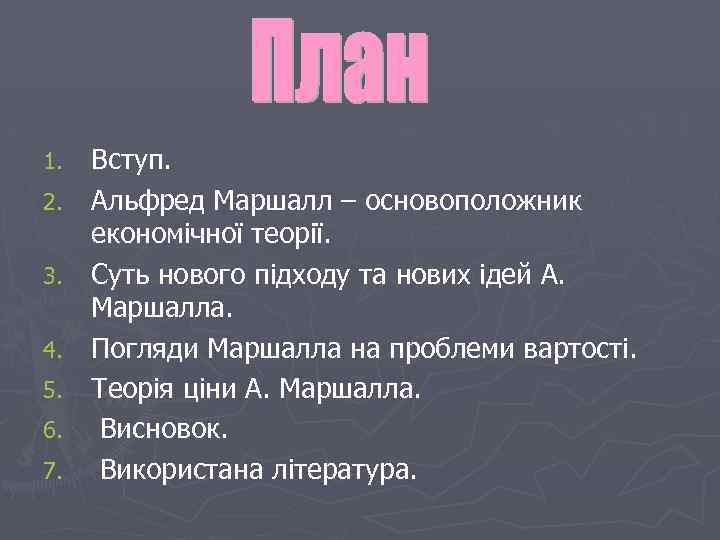 План

1. Вступ.
2. Альфред Маршалл – основоположник економічної теорії.
3. Суть нового підходу та нових ідей А. Маршалла.
4. Погляди Маршалла на проблеми вартості.
5. Теорія ціни А. Маршалла.
6. Висновок.
7. Використана література.